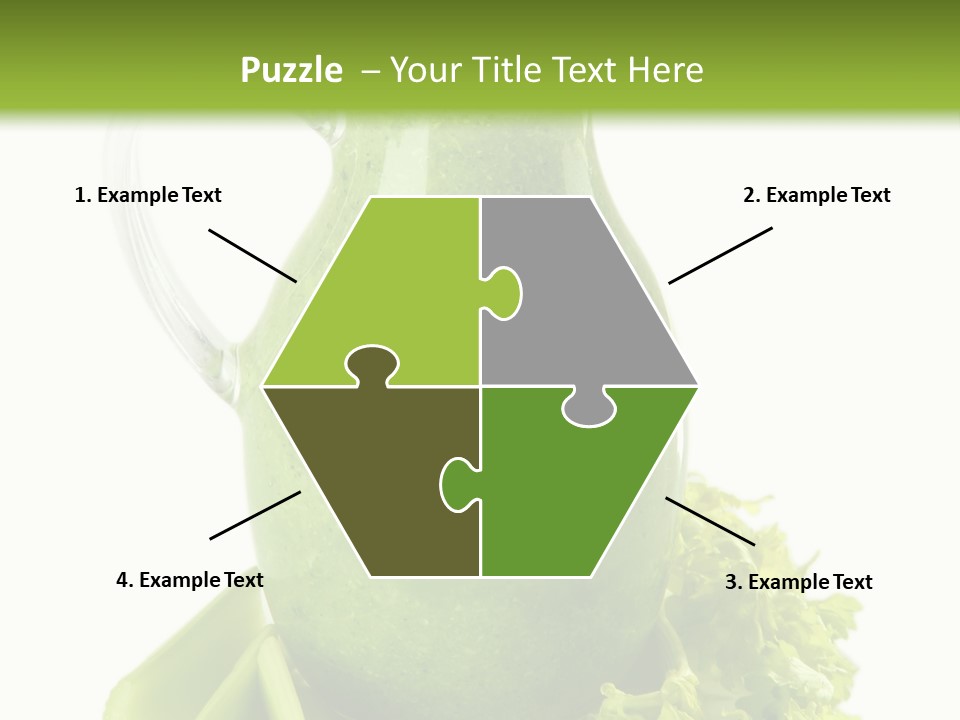 Puzzle – Your Title Text Here

1. Example Text

2. Example Text

4. Example Text

3. Example Text